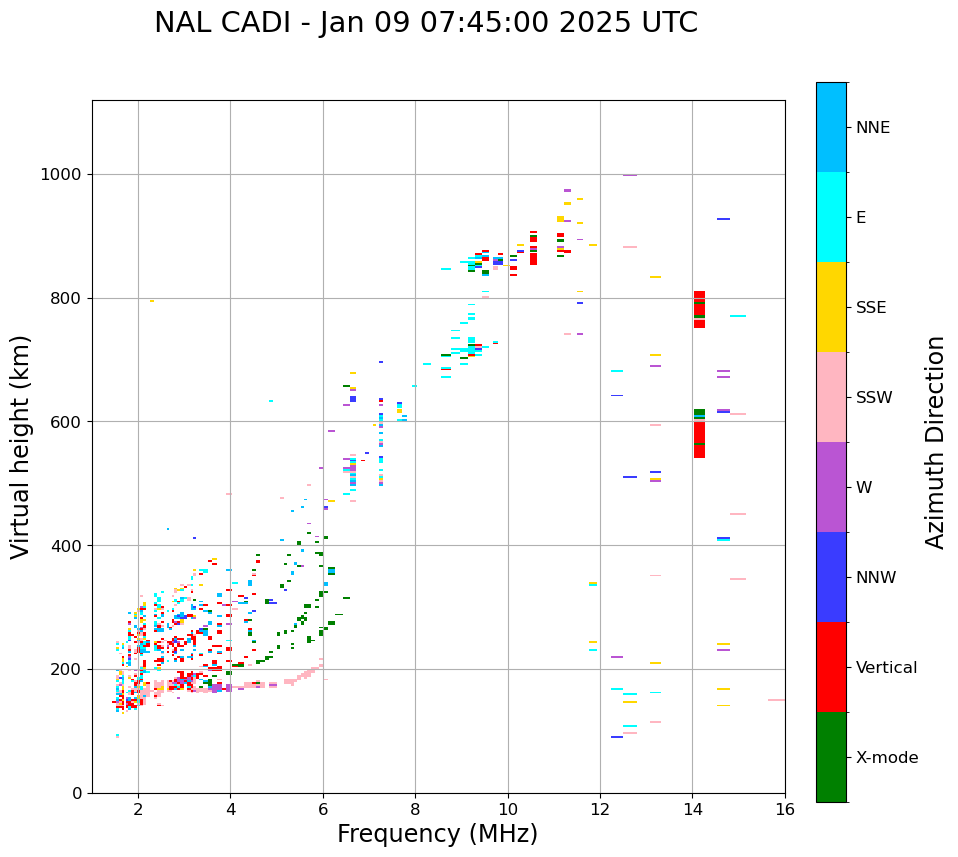 NAL CADI - Jan 09 07:45:00 2025 UTC

Virtual height (km)

1000
800
600
400
200
0

2
4
6
8
10
12
14
16

Frequency (MHz)

NNE
E
SSE
SSW
W
NNW
Vertical
X-mode

Azimuth Direction